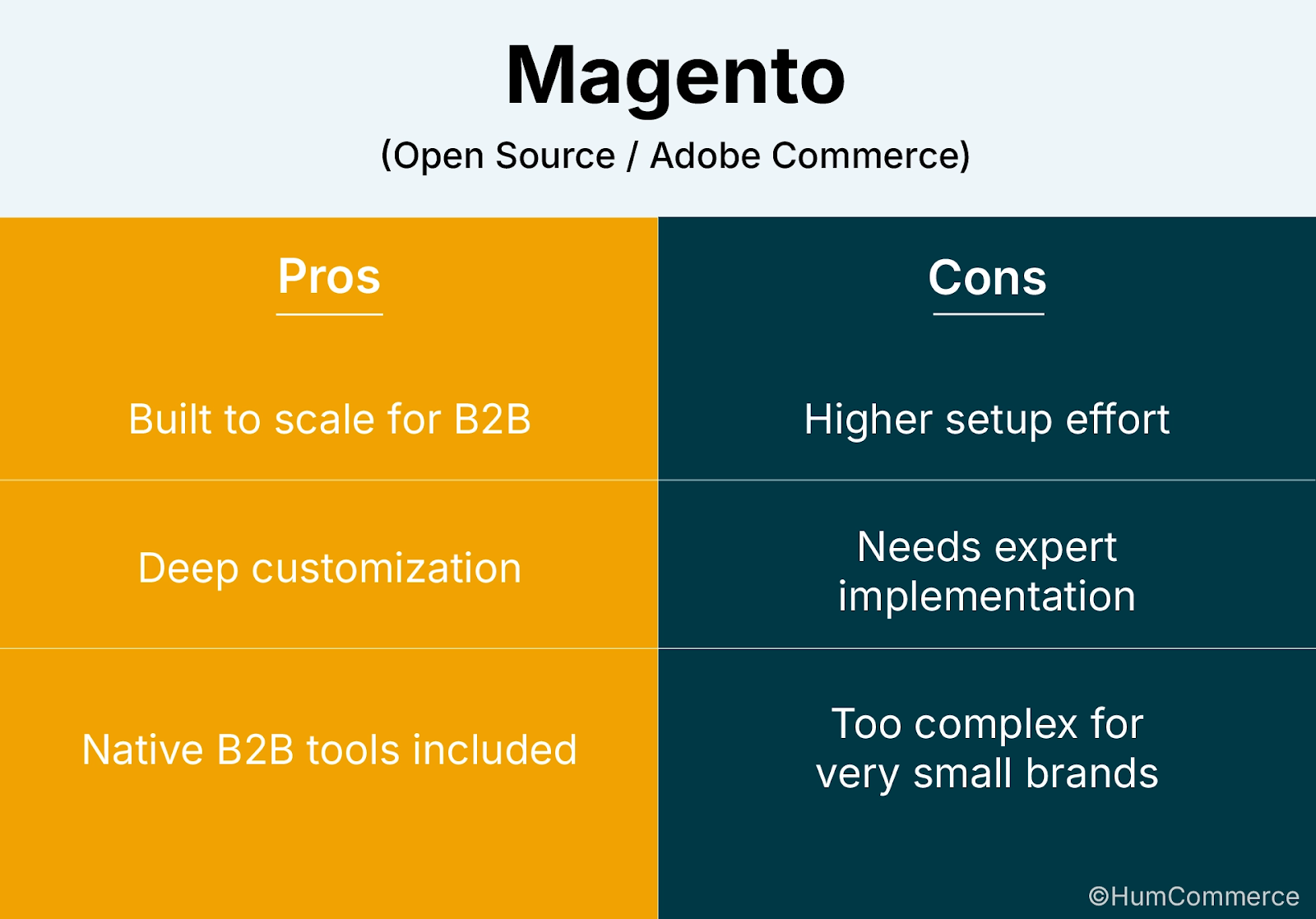 Magento

(Open Source / Adobe Commerce)

| Pros | Cons |
|---|---|
| Built to scale for B2B | Higher setup effort |
| Deep customization | Needs expert implementation |
| Native B2B tools included | Too complex for very small brands |

©HumCommerce